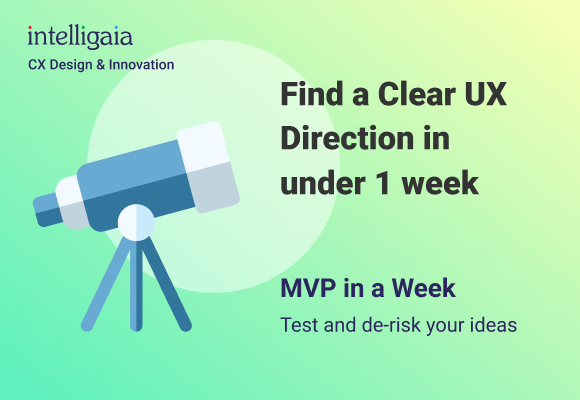 intelligaia
CX Design & Innovation

Find a Clear UX Direction in under 1 week

MVP in a Week

Test and de-risk your ideas